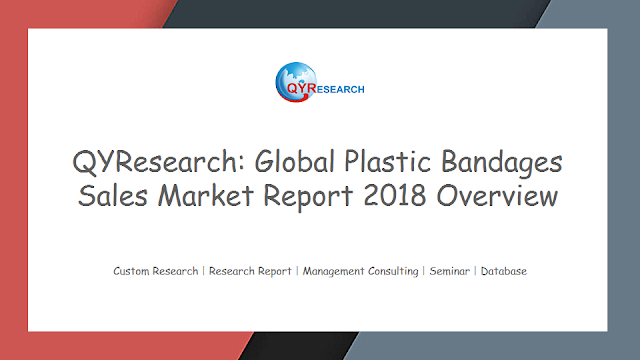 QYRESEARCH

QYResearch: Global Plastic Bandages Sales Market Report 2018 Overview

Custom Research | Research Report | Management Consulting | Seminar | Database